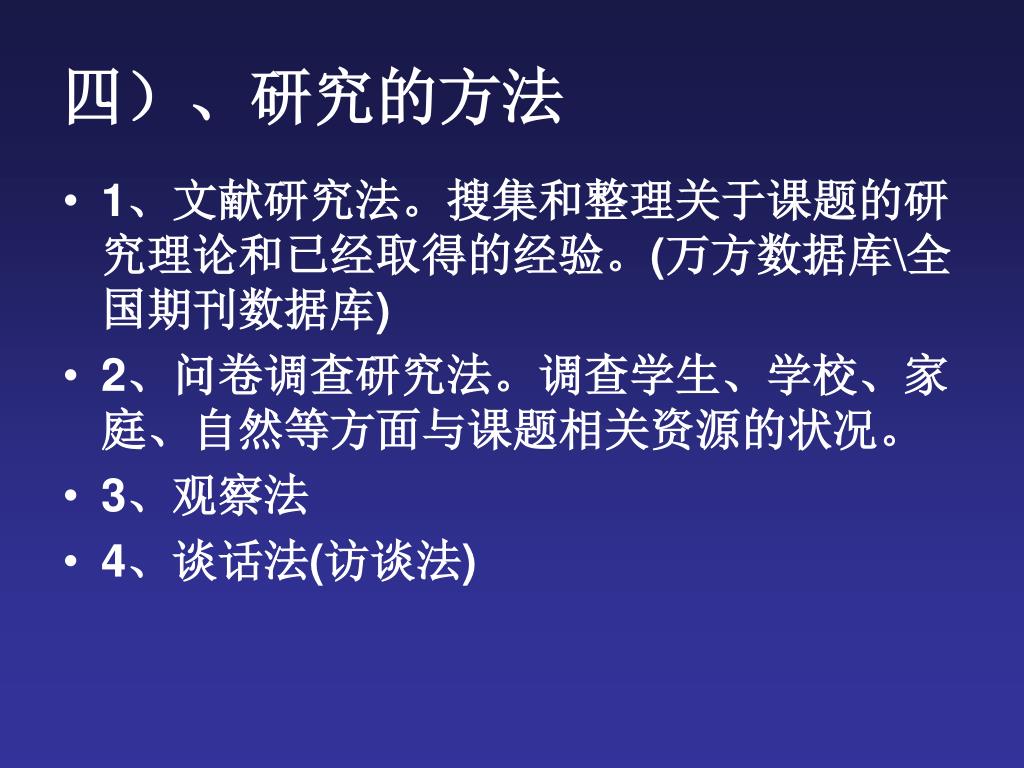 四）、研究的方法

• 1、文献研究法。搜集和整理关于课题的研究理论和已经取得的经验。(万方数据库\全国期刊数据库)
• 2、问卷调查研究法。调查学生、学校、家庭、自然等方面与课题相关资源的状况。
• 3、观察法
• 4、谈话法(访谈法)